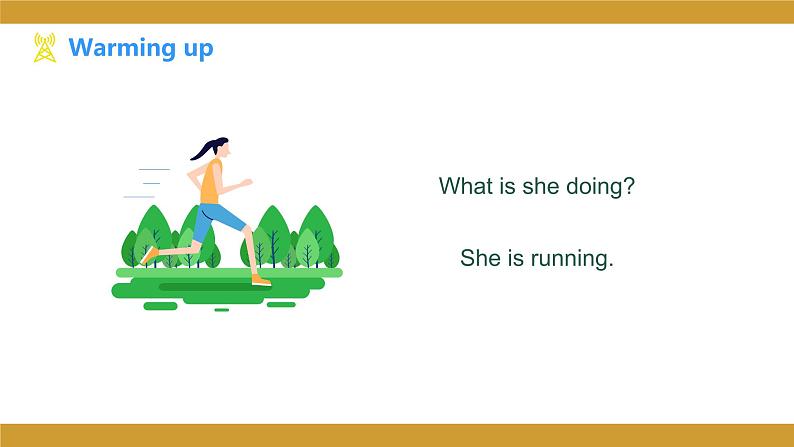 Warming up

What is she doing?

She is running.